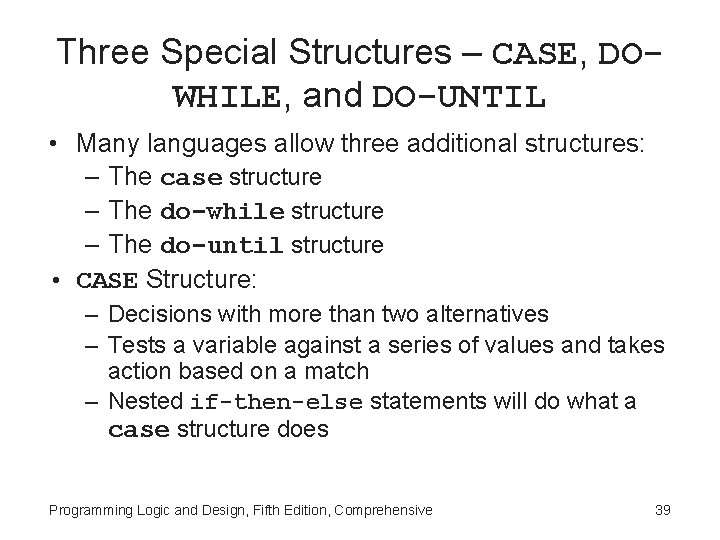 Three Special Structures – CASE, DO-WHILE, and DO-UNTIL

• Many languages allow three additional structures:
  – The case structure
  – The do-while structure
  – The do-until structure
• CASE Structure:
  – Decisions with more than two alternatives
  – Tests a variable against a series of values and takes action based on a match
  – Nested if-then-else statements will do what a case structure does

Programming Logic and Design, Fifth Edition, Comprehensive

39